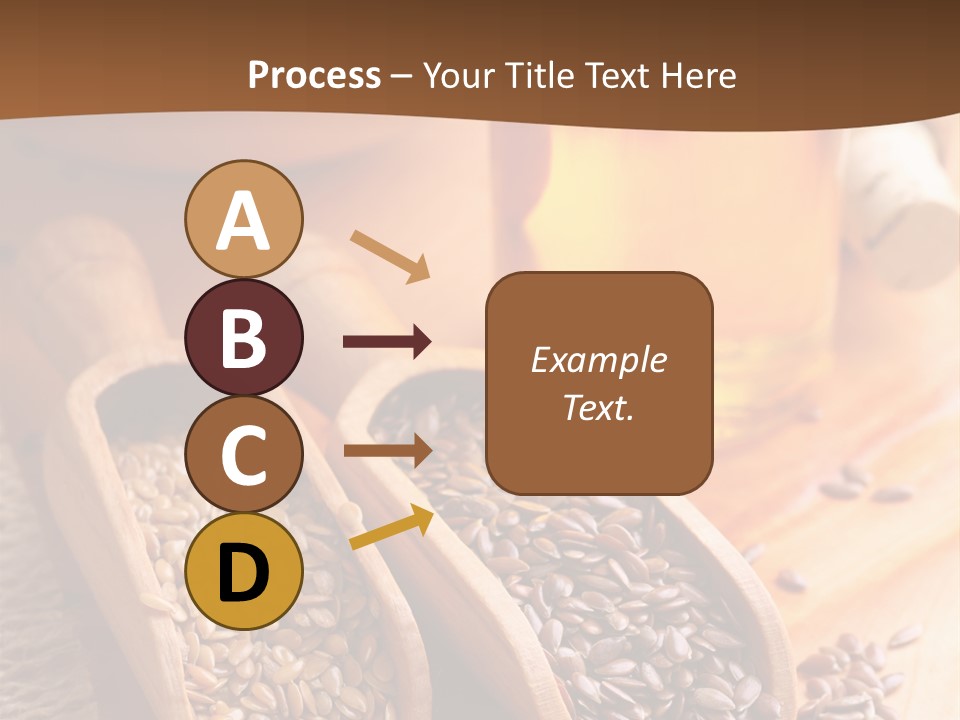 Process – Your Title Text Here

A

B

C

D

Example Text.